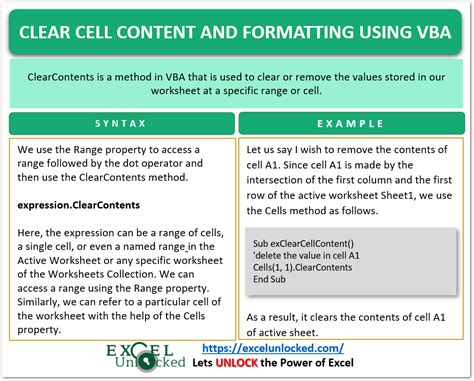 CLEAR CELL CONTENT AND FORMATTING USING VBA

ClearContents is a method in VBA that is used to clear or remove the values stored in our worksheet at a specific range or cell.

SYNTAX

We use the Range property to access a range followed by the dot operator and then use the ClearContents method.

expression.ClearContents

Here, the expression can be a range of cells, a single cell, or even a named range in the Active Worksheet or any specific worksheet of the Worksheets Collection. We can access a range using the Range property. Similarly, we can refer to a particular cell of the worksheet with the help of the Cells property.

EXAMPLE

Let us say I wish to remove the contents of cell A1. Since cell A1 is made by the intersection of the first column and the first row of the active worksheet Sheet1, we use the Cells method as follows.

Sub exClearCellContent()
'delete the value in cell A1
Cells(1, 1).ClearContents
End Sub

As a result, it clears the contents of cell A1 of active sheet.

EXCEL Unlocked

https://excelunlocked.com/

Lets UNLOCK the Power of Excel